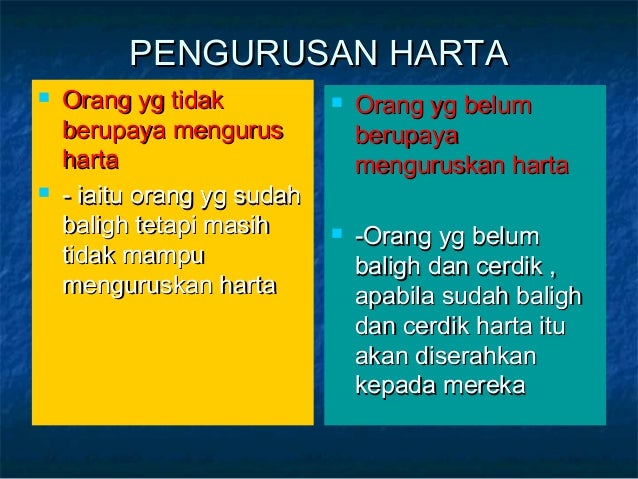 PENGURUSAN HARTA

Orang yg tidak berupaya mengurus harta

- iaitu orang yg sudah baligh tetapi masih tidak mampu menguruskan harta

Orang yg belum berupaya menguruskan harta

-Orang yg belum baligh dan cerdik , apabila sudah baligh dan cerdik harta itu akan diserahkan kepada mereka